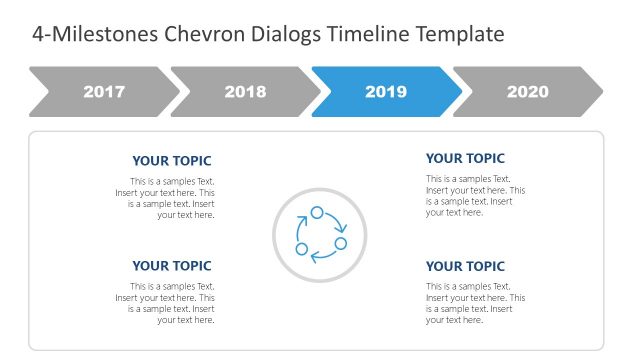 4-Milestones Chevron Dialogs Timeline Template

2017

2018

2019

2020

YOUR TOPIC

This is a samples Text. Insert your text here. This is a sample text. Insert your text here.

YOUR TOPIC

This is a samples Text. Insert your text here. This is a sample text. Insert your text here.

YOUR TOPIC

This is a samples Text. Insert your text here. This is a sample text. Insert your text here.

YOUR TOPIC

This is a samples Text. Insert your text here. This is a sample text. Insert your text here.